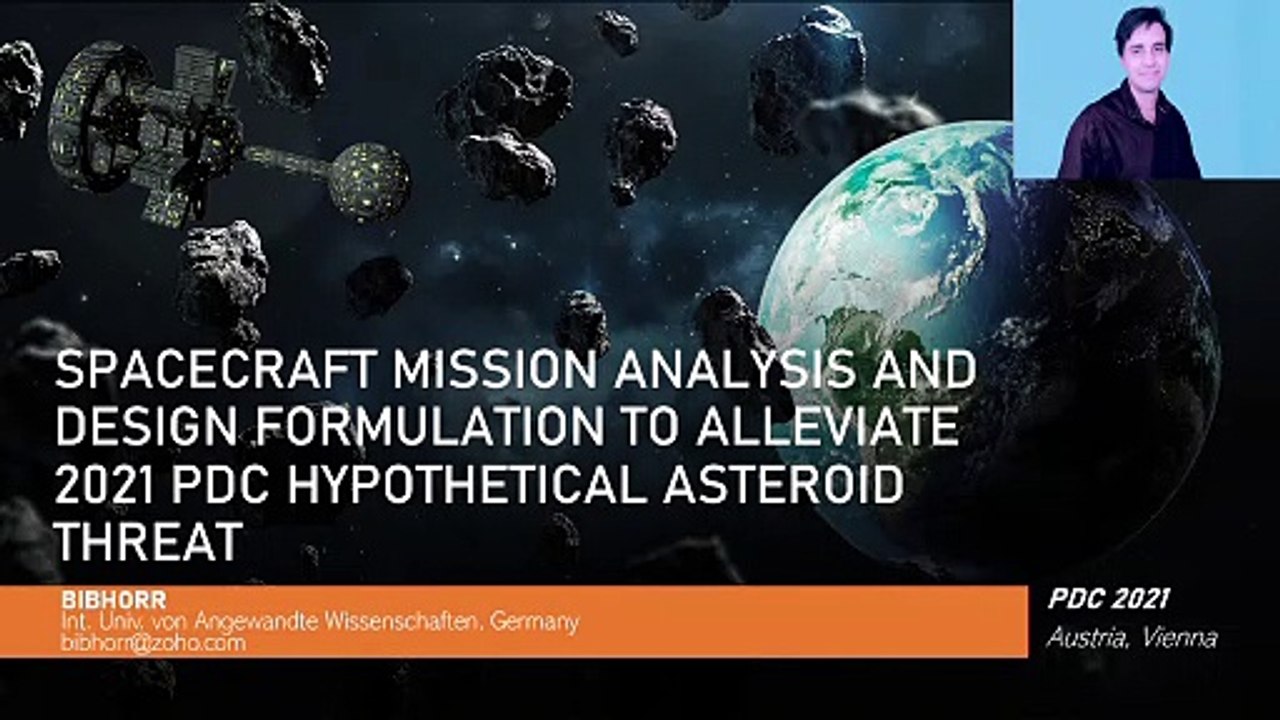 SPACECRAFT MISSION ANALYSIS AND DESIGN FORMULATION TO ALLEVIATE 2021 PDC HYPOTHETICAL ASTEROID THREAT

BIBHORR
Int. Univ. von Angewandte Wissenschaften, Germany
bibhorr@zoho.com

PDC 2021
Austria, Vienna